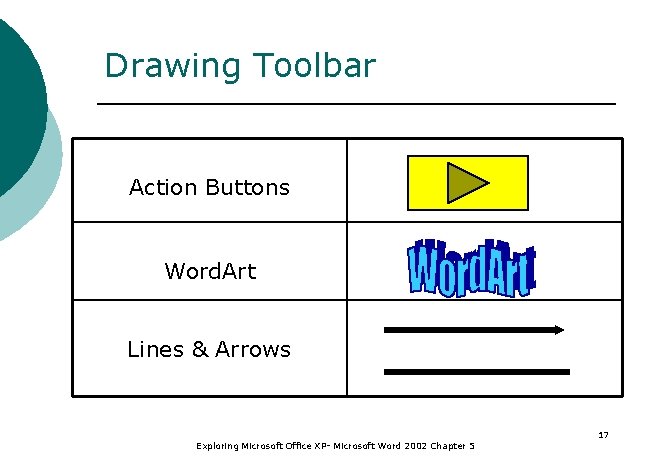 Drawing Toolbar

| Action Buttons | |
|---|---|
| WordArt | WordArt |
| Lines & Arrows | |

17

Exploring Microsoft Office XP- Microsoft Word 2002 Chapter 5